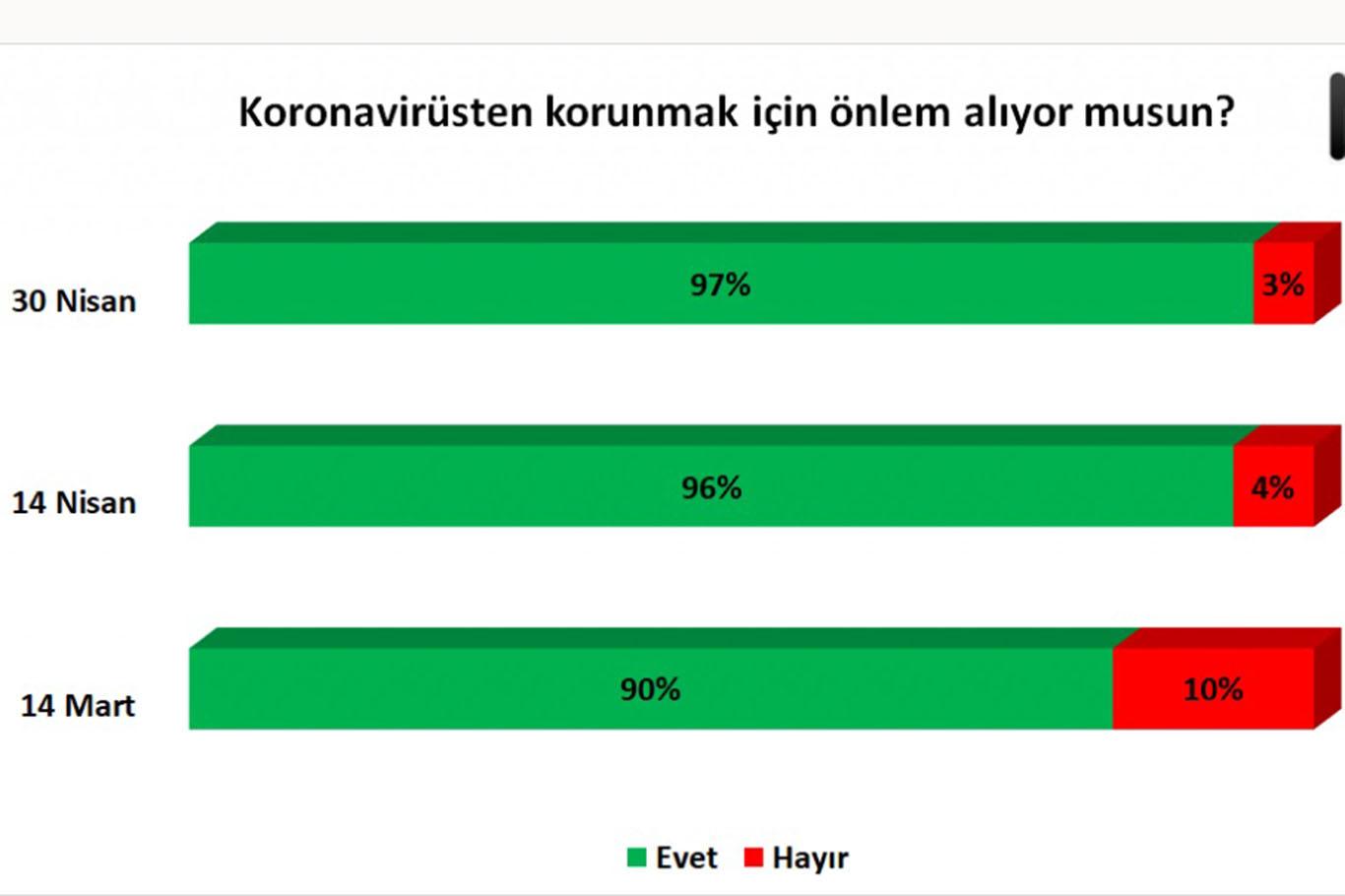 Koronavirüsten korunmak için önlem alıyor musun?

30 Nisan
97%
3%

14 Nisan
96%
4%

14 Mart
90%
10%

Evet Hayır